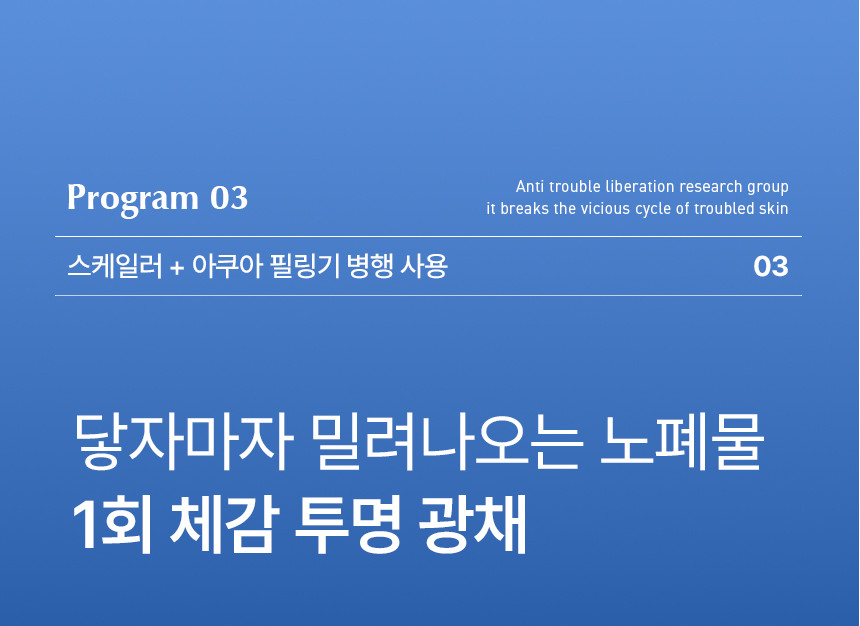 Program 03

Anti trouble liberation research group
it breaks the vicious cycle of troubled skin

스케일러 + 아쿠아 필링기 병행 사용

03

닿자마자 밀려나오는 노폐물
1회 체감 투명 광채